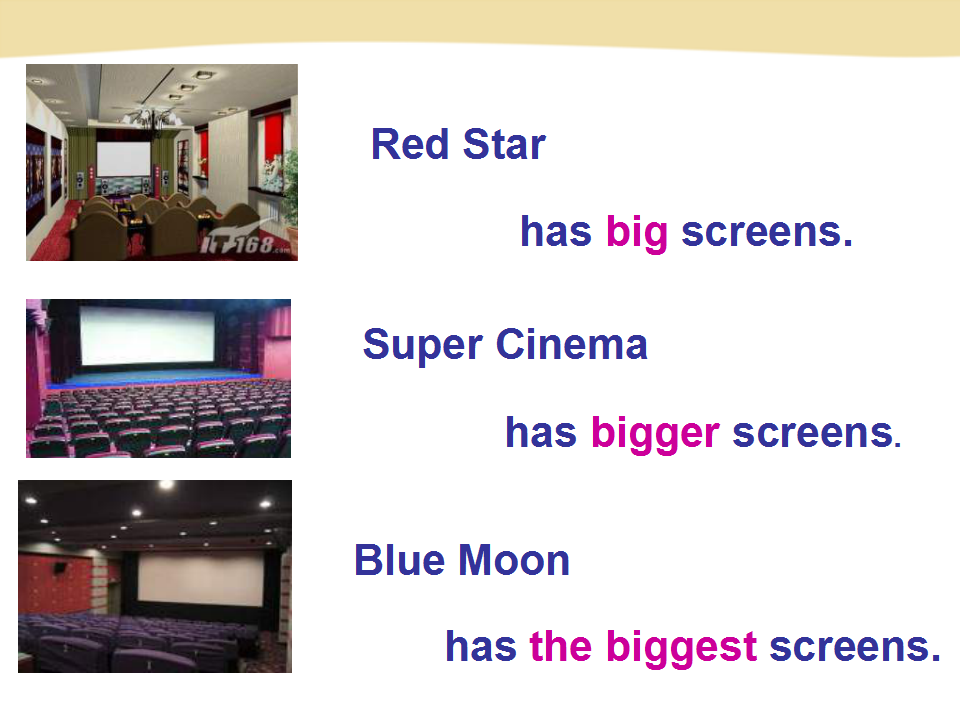 IT168.com

Red Star

has big screens.

Super Cinema

has bigger screens.

Blue Moon

has the biggest screens.